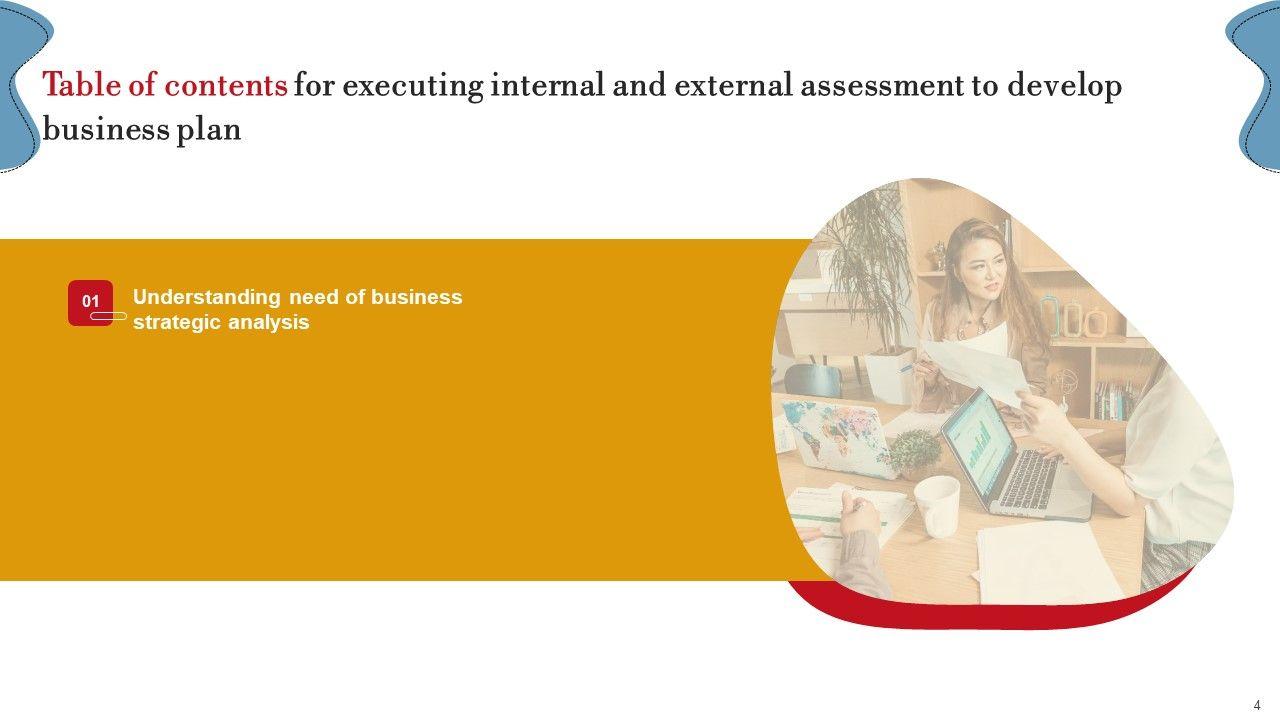 Table of contents for executing internal and external assessment to develop business plan

01

Understanding need of business strategic analysis

4